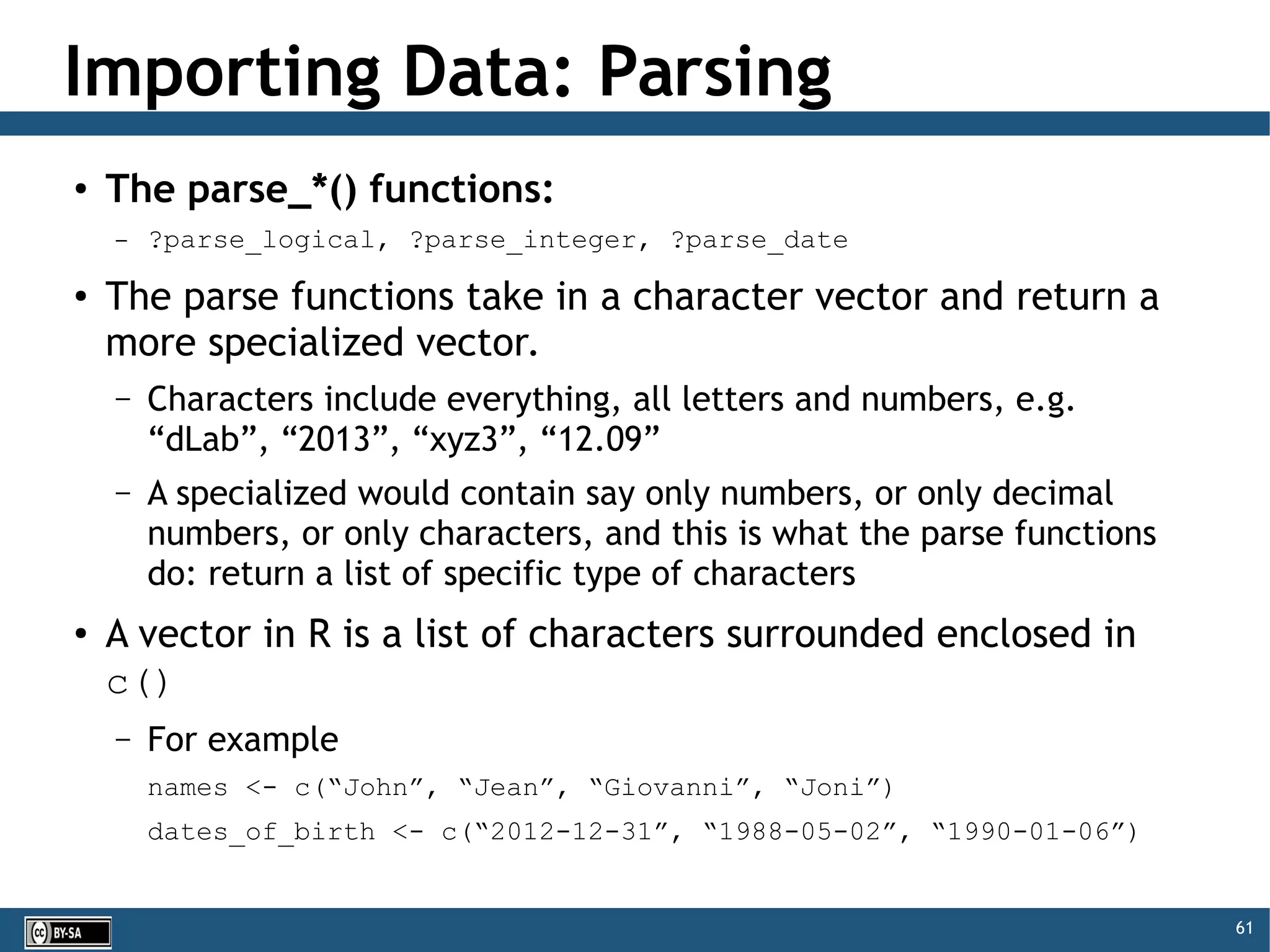 Importing Data: Parsing

• The parse_*() functions:

– ?parse_logical, ?parse_integer, ?parse_date

• The parse functions take in a character vector and return a more specialized vector.

– Characters include everything, all letters and numbers, e.g. “dLab”, “2013”, “xyz3”, “12.09”

– A specialized would contain say only numbers, or only decimal numbers, or only characters, and this is what the parse functions do: return a list of specific type of characters

• A vector in R is a list of characters surrounded enclosed in c()

– For example

names <- c(“John”, “Jean”, “Giovanni”, “Joni”)

dates_of_birth <- c(“2012-12-31”, “1988-05-02”, “1990-01-06”)

cc BY-SA

61